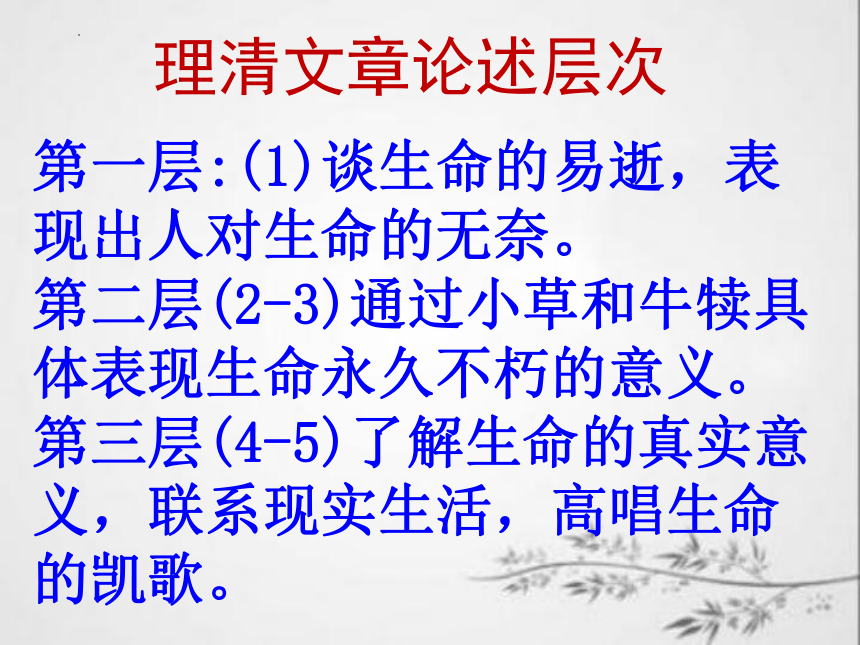 理清文章论述层次

第一层:(1)谈生命的易逝，表现出人对生命的无奈。

第二层(2-3)通过小草和牛犊具体表现生命永久不朽的意义。

第三层(4-5)了解生命的真实意义，联系现实生活，高唱生命的凯歌。